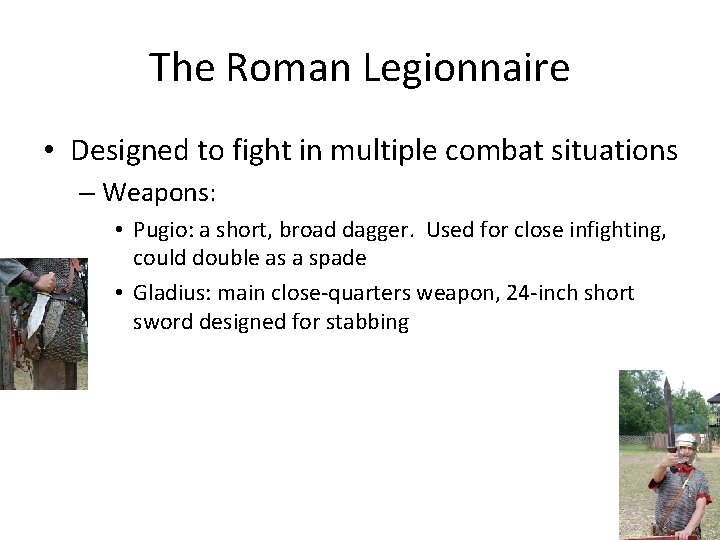 The Roman Legionnaire

• Designed to fight in multiple combat situations
  – Weapons:
    • Pugio: a short, broad dagger. Used for close infighting, could double as a spade
    • Gladius: main close-quarters weapon, 24-inch short sword designed for stabbing